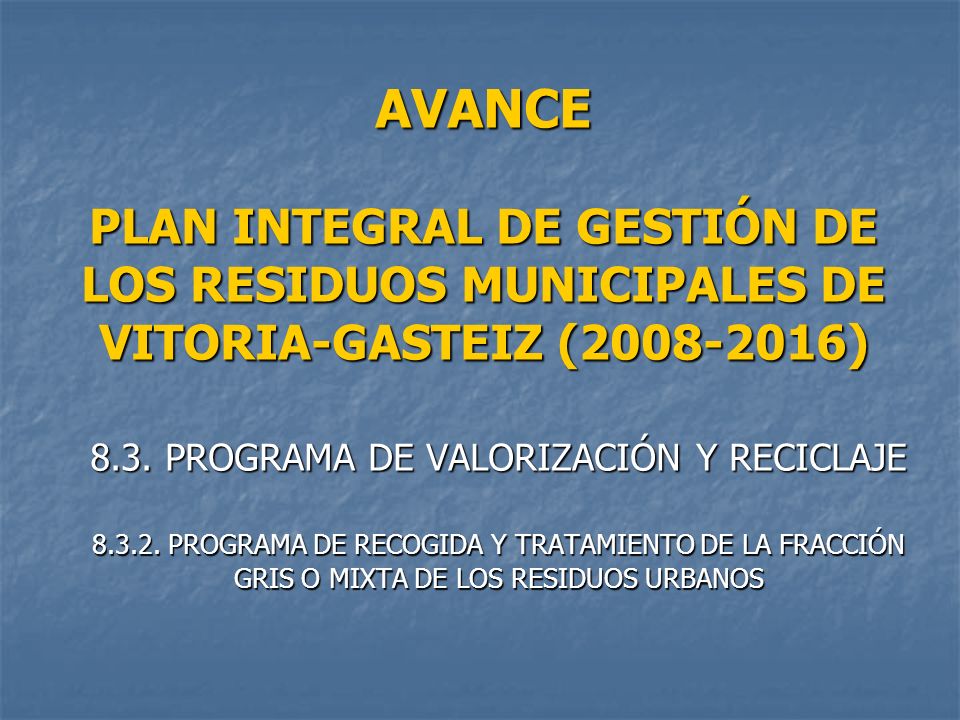 AVANCE

PLAN INTEGRAL DE GESTIÓN DE LOS RESIDUOS MUNICIPALES DE VITORIA-GASTEIZ (2008-2016)

8.3. PROGRAMA DE VALORIZACIÓN Y RECICLAJE

8.3.2. PROGRAMA DE RECOGIDA Y TRATAMIENTO DE LA FRACCIÓN GRIS O MIXTA DE LOS RESIDUOS URBANOS